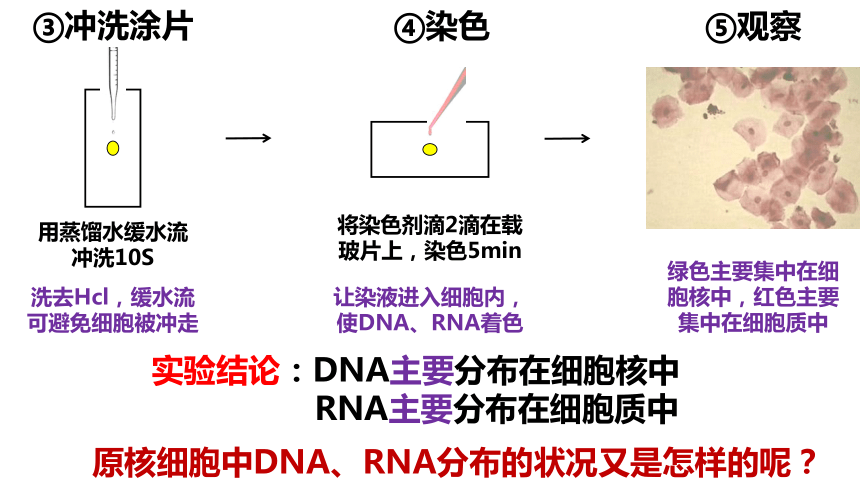 ③冲洗涂片

用蒸馏水缓水流冲洗10S

洗去Hcl，缓水流可避免细胞被冲走

④染色

将染色剂滴2滴在载玻片上，染色5min

让染液进入细胞内，使DNA、RNA着色

⑤观察

绿色主要集中在细胞核中，红色主要集中在细胞质中

实验结论：DNA主要分布在细胞核中
RNA主要分布在细胞质中

原核细胞中DNA、RNA分布的状况又是怎样的呢？